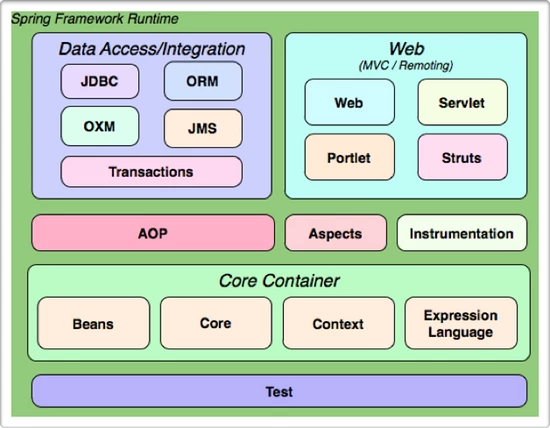 Spring Framework Runtime

Data Access/Integration

JDBC

ORM

OXM

JMS

Transactions

Web
(MVC / Remoting)

Web

Servlet

Portlet

Struts

AOP

Aspects

Instrumentation

Core Container

Beans

Core

Context

Expression Language

Test